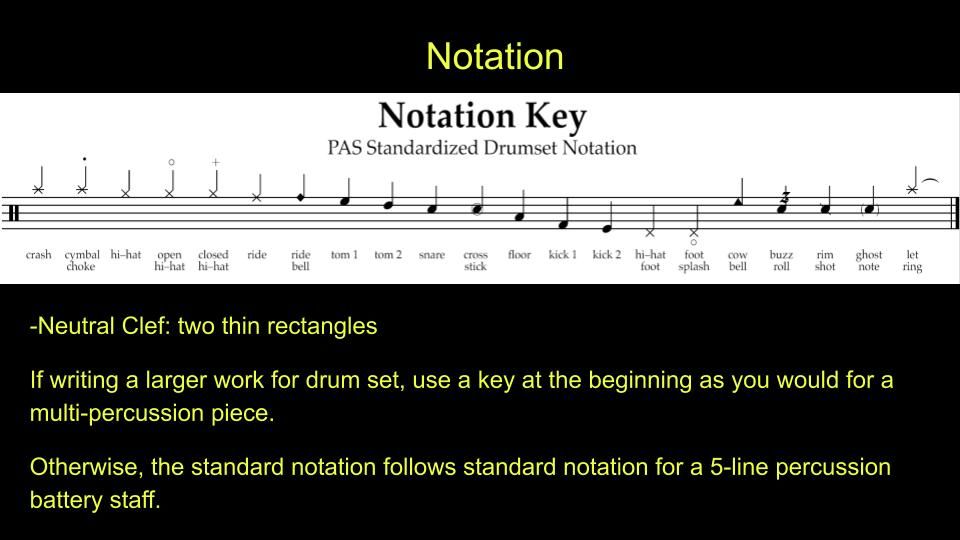 Notation

Notation Key
PAS Standardized Drumset Notation

crash cymbal choke hi-hat open hi-hat closed hi-hat ride ride bell tom 1 tom 2 snare cross stick floor kick 1 kick 2 hi-hat foot foot splash cow bell buzz roll rim shot ghost note let ring

-Neutral Clef: two thin rectangles

If writing a larger work for drum set, use a key at the beginning as you would for a multi-percussion piece.

Otherwise, the standard notation follows standard notation for a 5-line percussion battery staff.